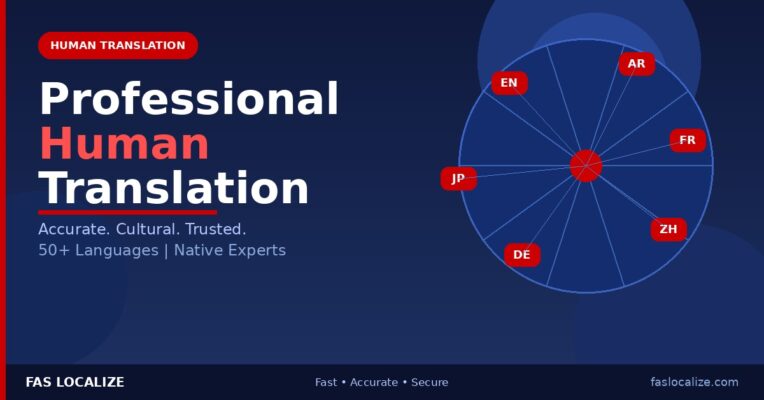 HUMAN TRANSLATION

Professional Human Translation

Accurate. Cultural. Trusted.
50+ Languages | Native Experts

EN
AR
FR
JP
ZH
DE

FAS LOCALIZE

Fast • Accurate • Secure

faslocalize.com